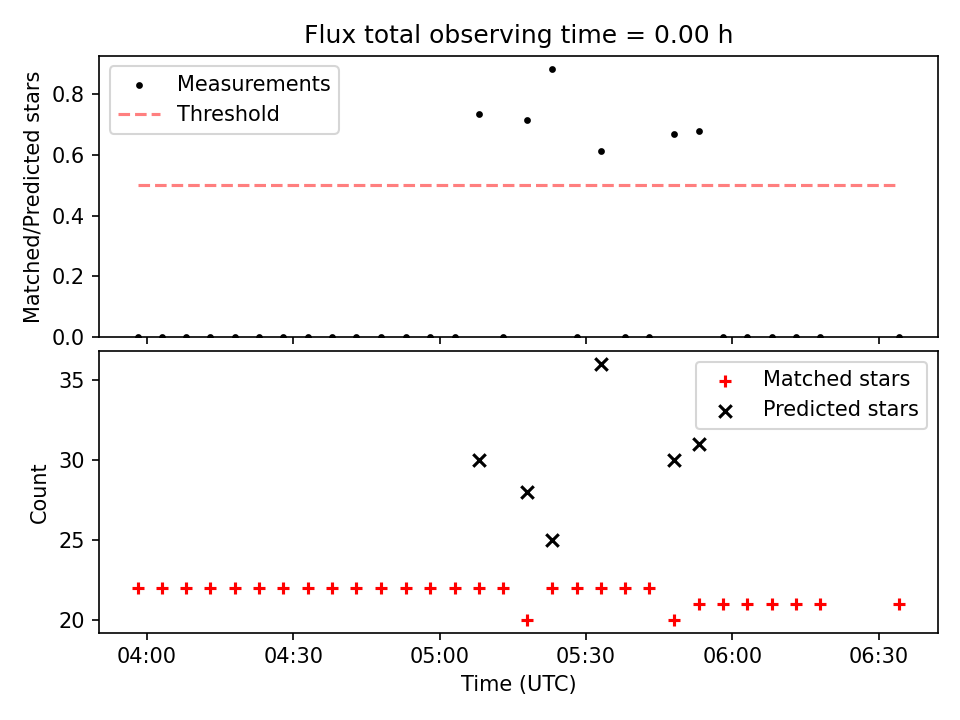 Flux total observing time = 0.00 h

Measurements
Threshold

Matched/Predicted stars

0.8
0.6
0.4
0.2
0.0

Matched stars
Predicted stars

Count

35
30
25
20

04:00
04:30
05:00
05:30
06:00
06:30

Time (UTC)